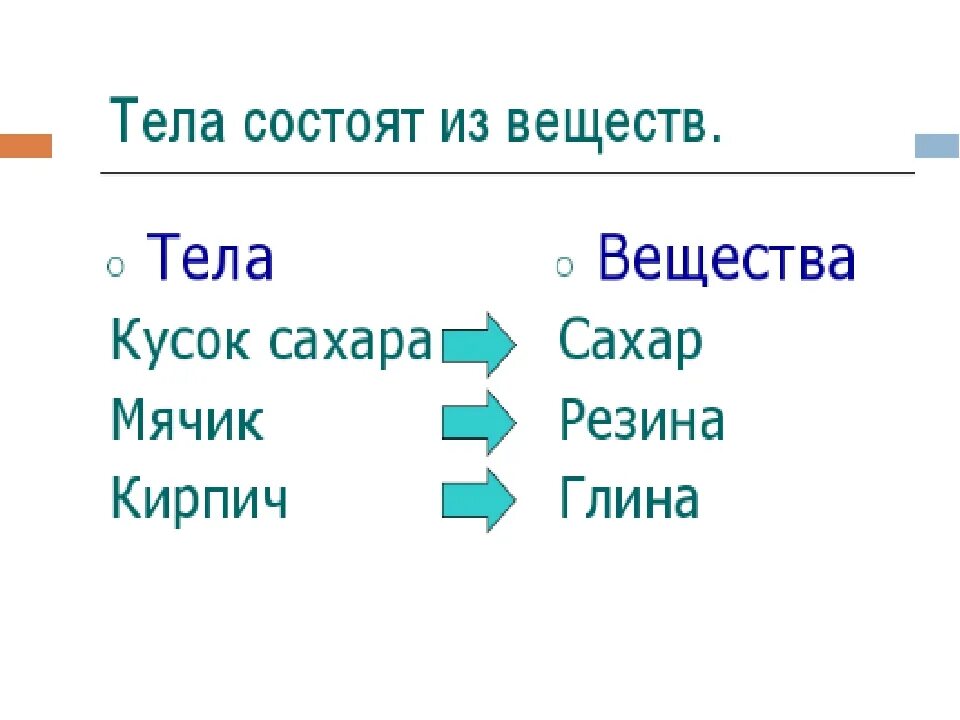 Тела состоят из веществ.

Тела

Кусок сахара

Мячик

Кирпич

Вещества

Сахар

Резина

Глина